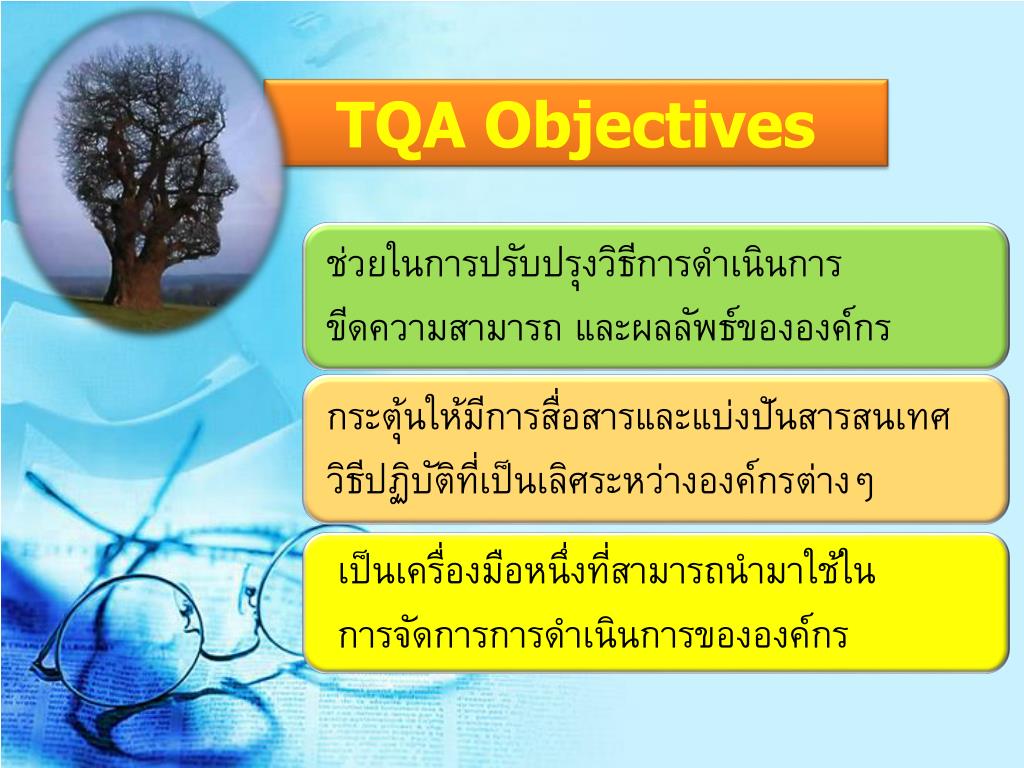 TQA Objectives

ช่วยในการปรับปรุงวิธีการดำเนินการ ขีดความสามารถ และผลลัพธ์ขององค์กร

กระตุ้นให้มีการสื่อสารและแบ่งปันสารสนเทศ วิธีปฏิบัติที่เป็นเลิศระหว่างองค์กรต่างๆ

เป็นเครื่องมือหนึ่งที่สามารถนำมาใช้ใน การจัดการการดำเนินการขององค์กร